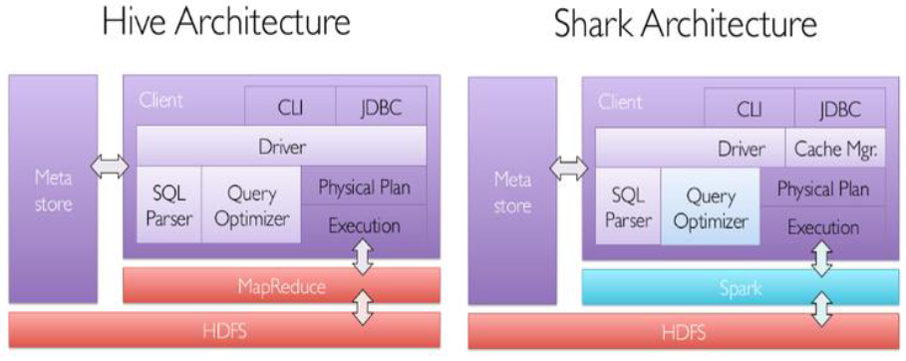 Hive Architecture

Meta store

Client

CLI

JDBC

Driver

SQL Parser

Query Optimizer

Physical Plan

Execution

MapReduce

HDFS

Shark Architecture

Meta store

Client

CLI

JDBC

Driver

Cache Mgr.

SQL Parser

Query Optimizer

Physical Plan

Execution

Spark

HDFS